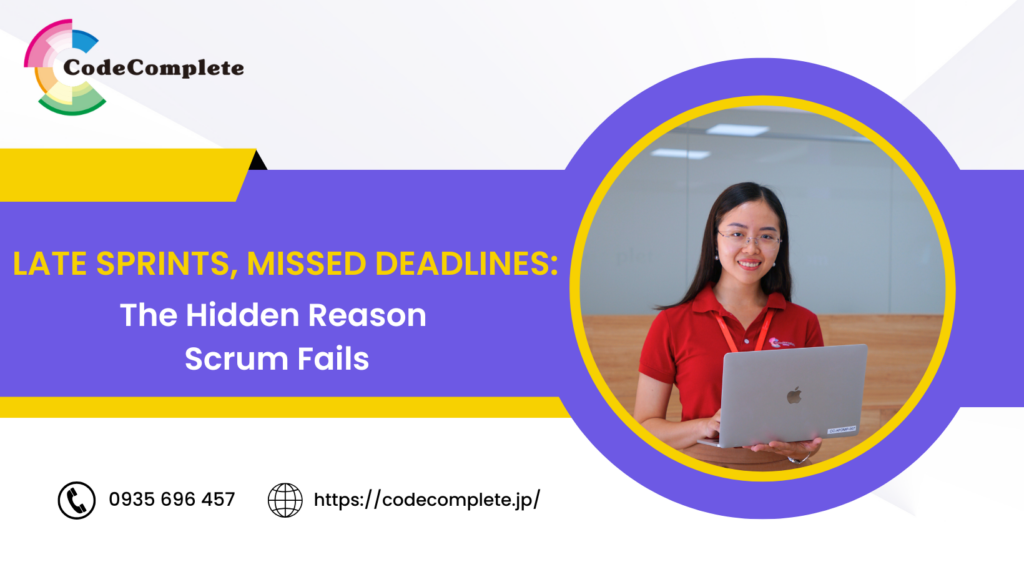 CodeComplete

LATE SPRINTS, MISSED DEADLINES:

The Hidden Reason Scrum Fails

0935 696 457

https://codecomplete.jp/